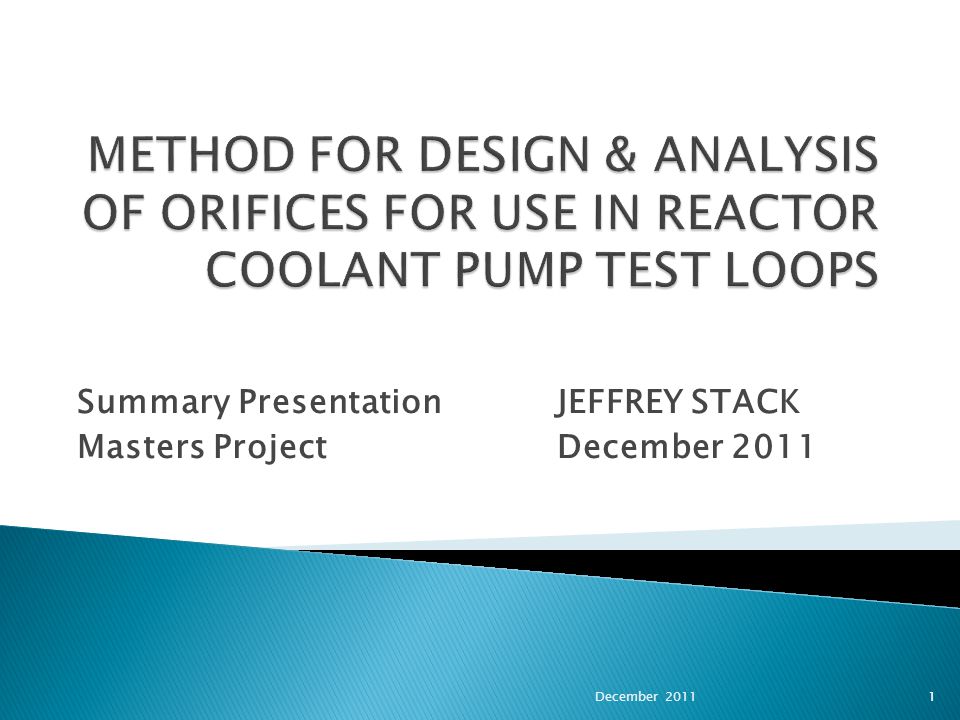 METHOD FOR DESIGN & ANALYSIS OF ORIFICES FOR USE IN REACTOR COOLANT PUMP TEST LOOPS

Summary Presentation
Masters Project

JEFFREY STACK
December 2011

December 2011

1